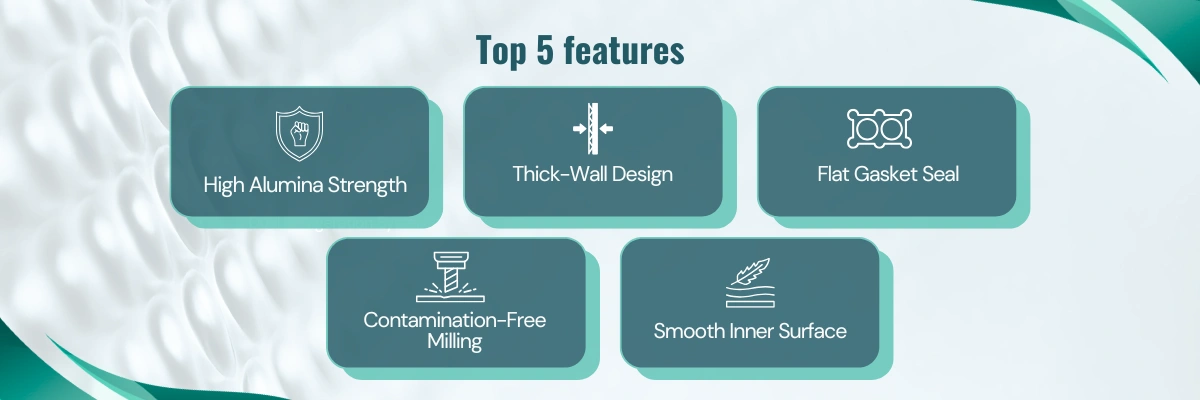 Top 5 features

High Alumina Strength

Thick-Wall Design

Flat Gasket Seal

Contamination-Free Milling

Smooth Inner Surface